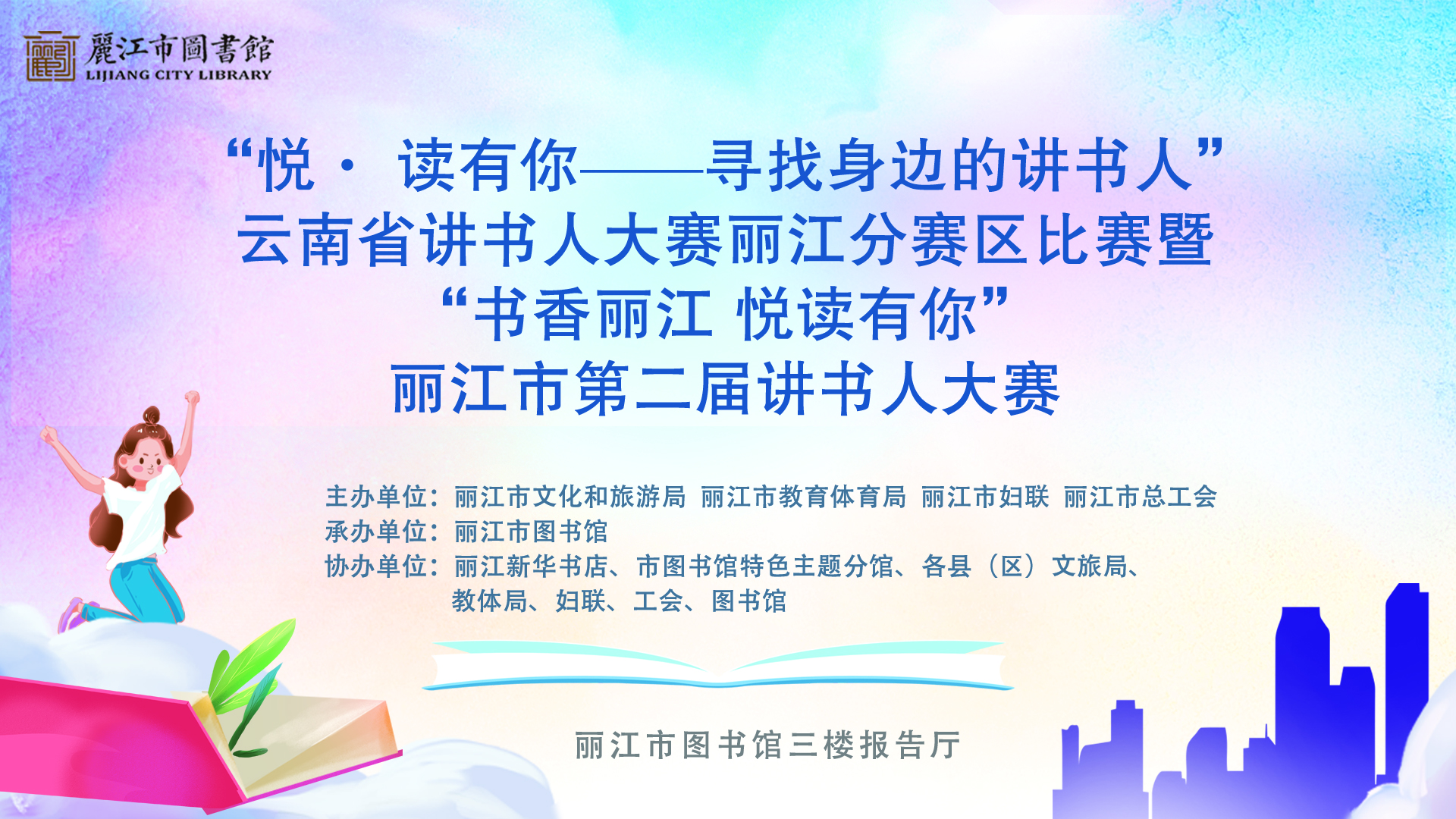 麗江市圖書館
LIJIANG CITY LIBRARY

“悦· 读有你——寻找身边的讲书人”
云南省讲书人大赛丽江分赛区比赛暨
“书香丽江 悦读有你”
丽江市第二届讲书人大赛

主办单位：丽江市文化和旅游局 丽江市教育体育局 丽江市妇联 丽江市总工会
承办单位：丽江市图书馆
协办单位：丽江新华书店、市图书馆特色主题分馆、各县（区）文旅局、教体局、妇联、工会、图书馆

丽江市图书馆三楼报告厅